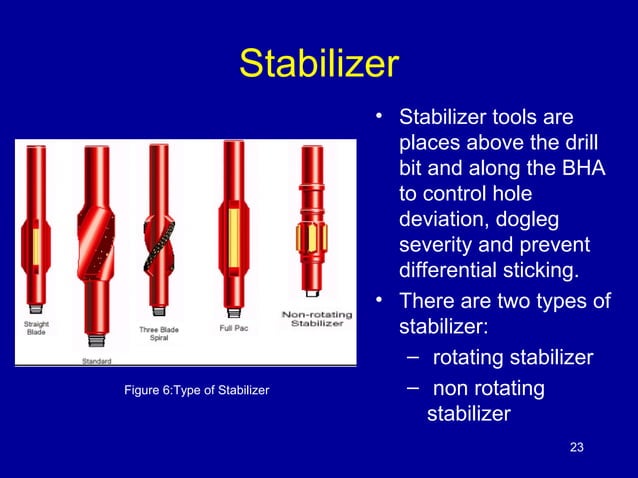 Stabilizer

Straight Blade

Standard

Three Blade Spiral

Full Pac

Non-rotating Stabilizer

Figure 6:Type of Stabilizer

• Stabilizer tools are places above the drill bit and along the BHA to control hole deviation, dogleg severity and prevent differential sticking.
• There are two types of stabilizer:
– rotating stabilizer
– non rotating stabilizer

23